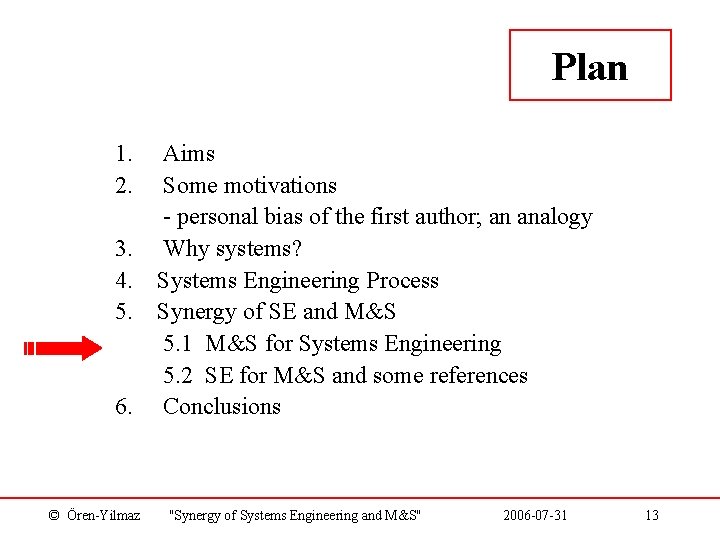 Plan

1. Aims
2. Some motivations
- personal bias of the first author; an analogy
3. Why systems?
4. Systems Engineering Process
5. Synergy of SE and M&S
5.1 M&S for Systems Engineering
5.2 SE for M&S and some references
6. Conclusions

© Ören-Yilmaz "Synergy of Systems Engineering and M&S" 2006-07-31 13